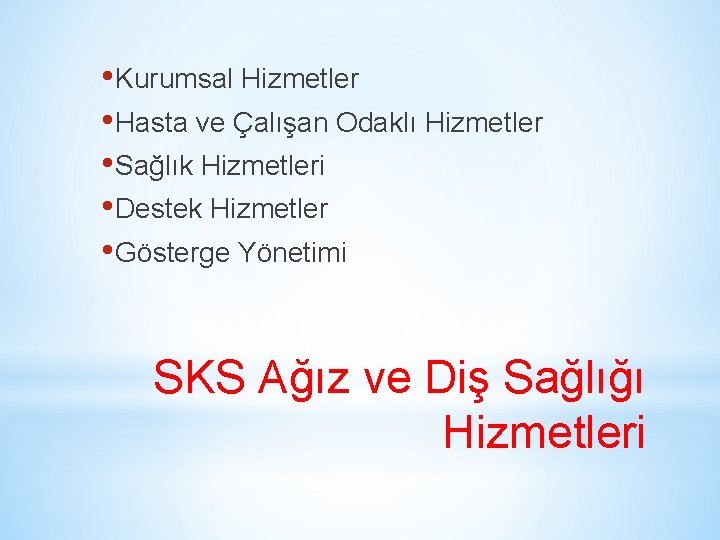 • Kurumsal Hizmetler
• Hasta ve Çalışan Odaklı Hizmetler
• Sağlık Hizmetleri
• Destek Hizmetler
• Gösterge Yönetimi

SKS Ağız ve Diş Sağlığı Hizmetleri